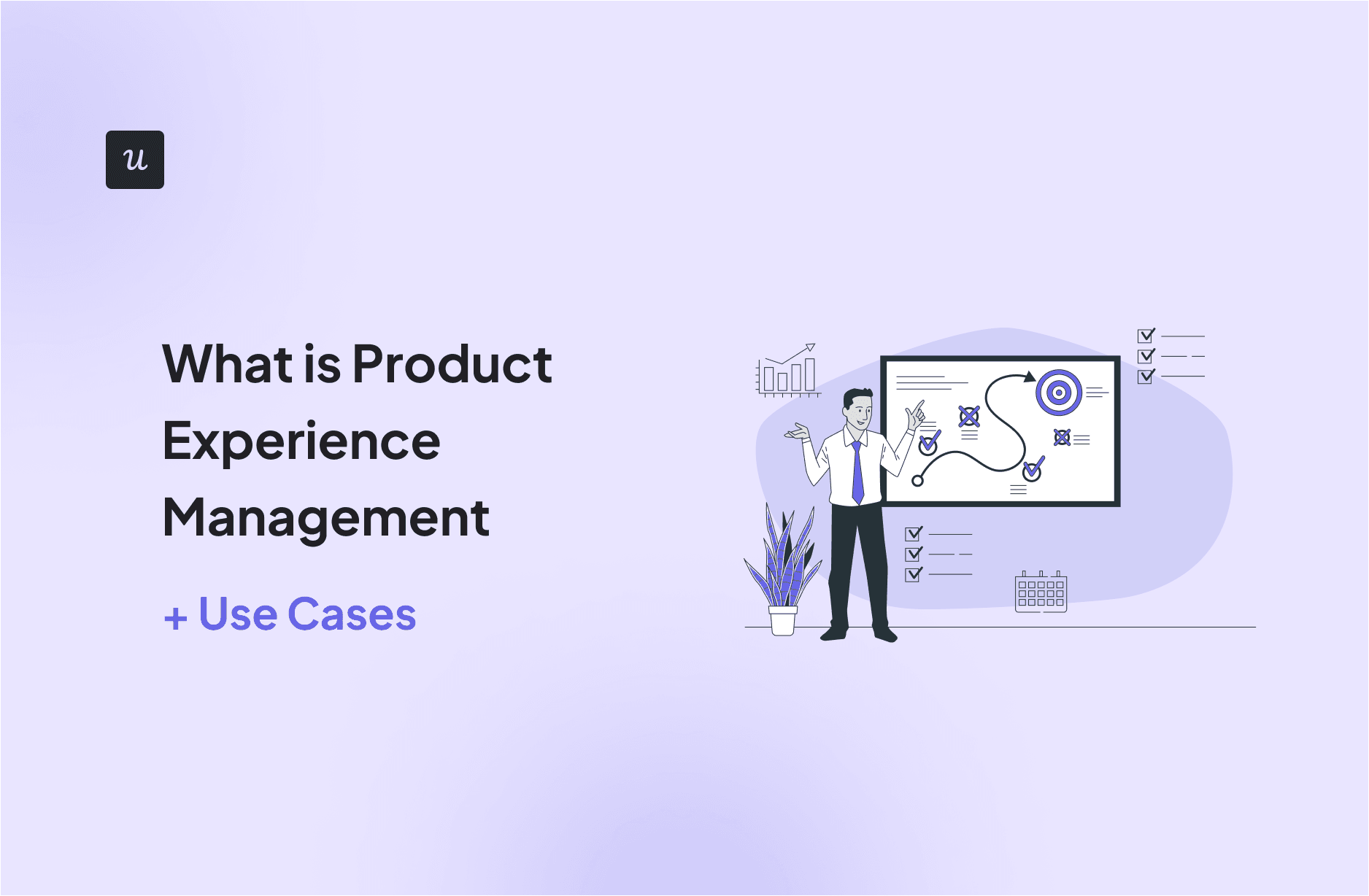 u

What is Product Experience Management

+ Use Cases